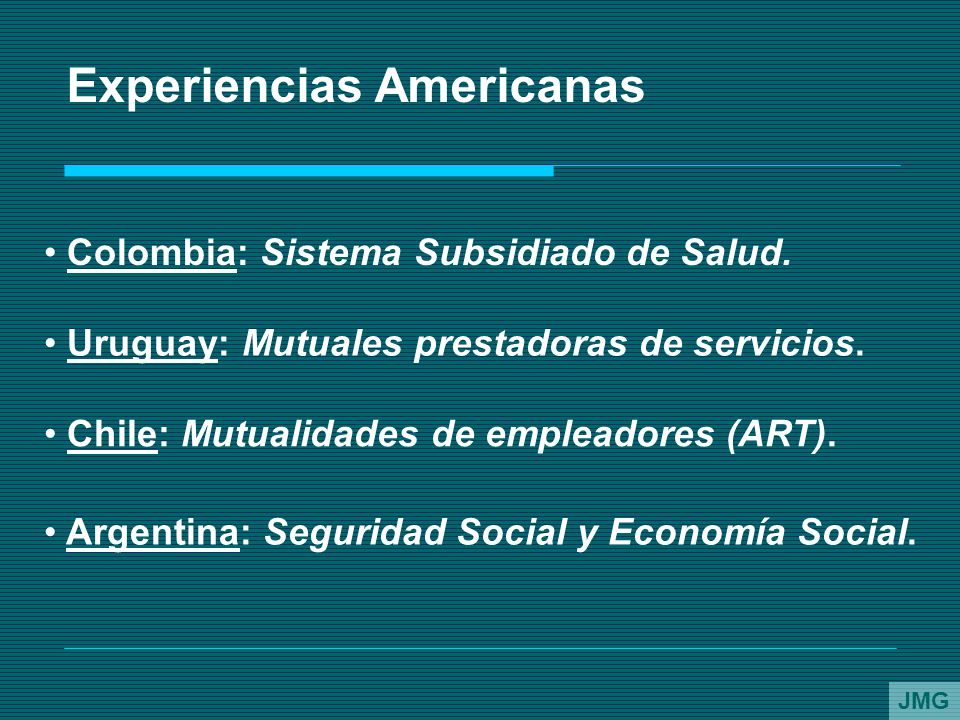 Experiencias Americanas

• Colombia: Sistema Subsidiado de Salud.

• Uruguay: Mutuales prestadoras de servicios.

• Chile: Mutualidades de empleadores (ART).

• Argentina: Seguridad Social y Economía Social.

JMG